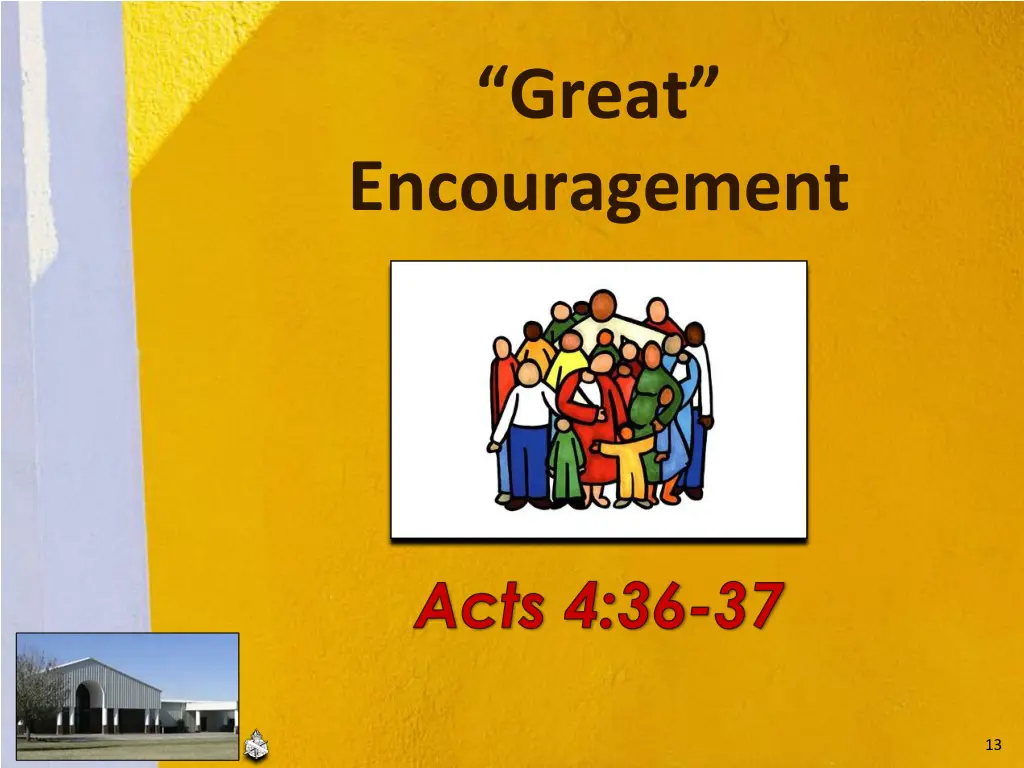 “Great” Encouragement

Acts 4:36-37

13